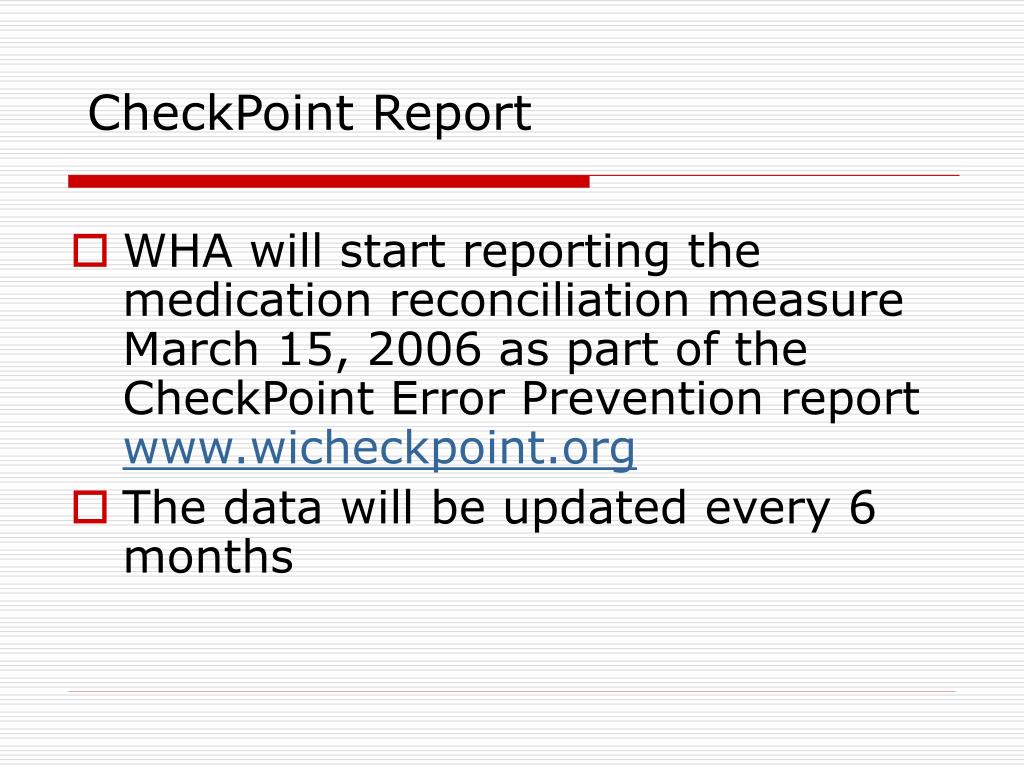 CheckPoint Report

WHA will start reporting the medication reconciliation measure March 15, 2006 as part of the CheckPoint Error Prevention report www.wicheckpoint.org

The data will be updated every 6 months